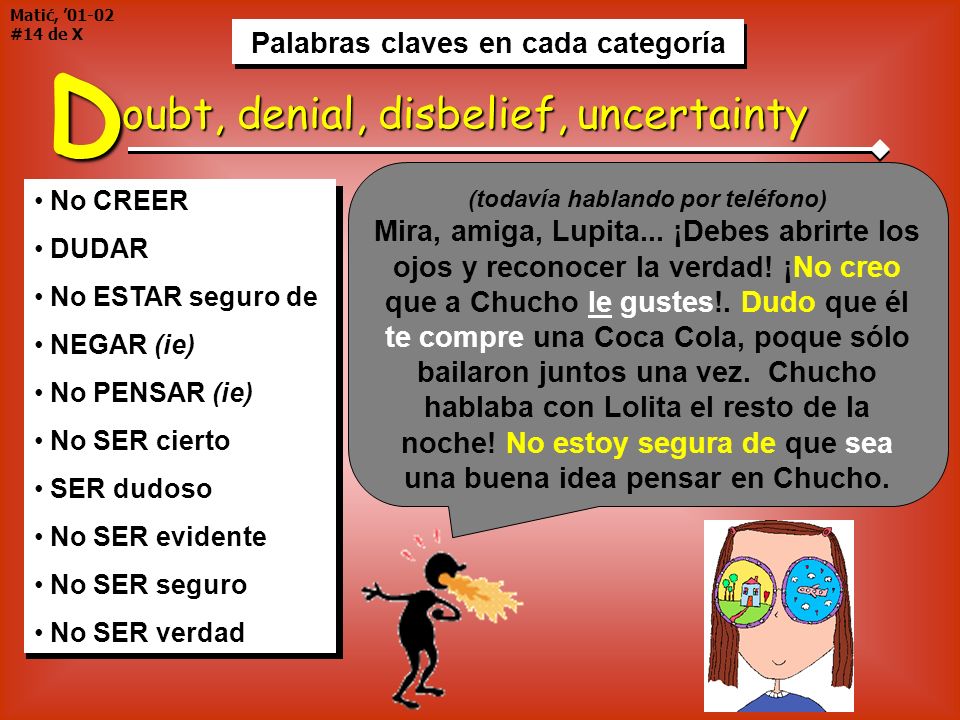 Matić, '01-02
#14 de X

Palabras claves en cada categoría

Doubt, denial, disbelief, uncertainty

• No CREER
• DUDAR
• No ESTAR seguro de
• NEGAR (ie)
• No PENSAR (ie)
• No SER cierto
• SER dudoso
• No SER evidente
• No SER seguro
• No SER verdad

(todavía hablando por teléfono)
Mira, amiga, Lupita... ¡Debes abrirte los ojos y reconocer la verdad! ¡No creo que a Chucho le gustes!. Dudo que él te compre una Coca Cola, poque sólo bailaron juntos una vez. Chucho hablaba con Lolita el resto de la noche! No estoy segura de que sea una buena idea pensar en Chucho.